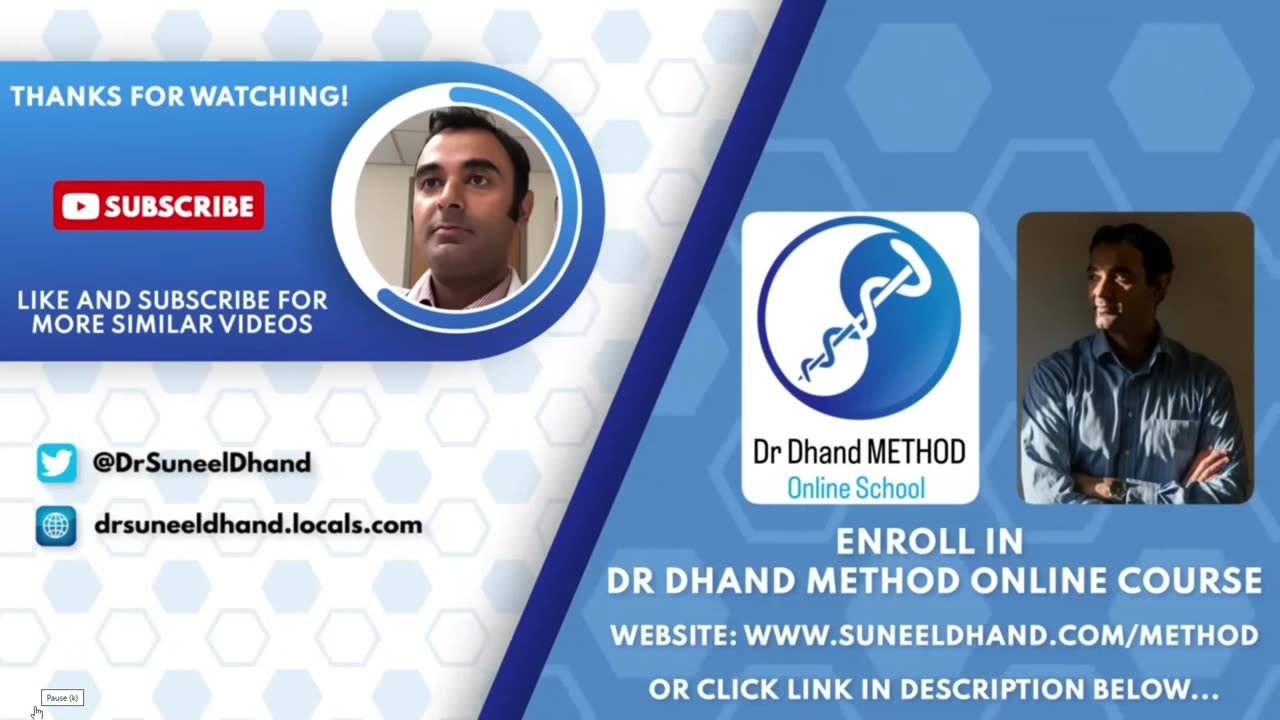 THANKS FOR WATCHING!

SUBSCRIBE

LIKE AND SUBSCRIBE FOR MORE SIMILAR VIDEOS

@DrSuneelDhand

drsuneeldhand.locals.com

Dr Dhand METHOD
Online School

ENROLL IN
DR DHAND METHOD ONLINE COURSE

WEBSITE: WWW.SUNEELDHAND.COM/METHOD

OR CLICK LINK IN DESCRIPTION BELOW...

Pause (k)